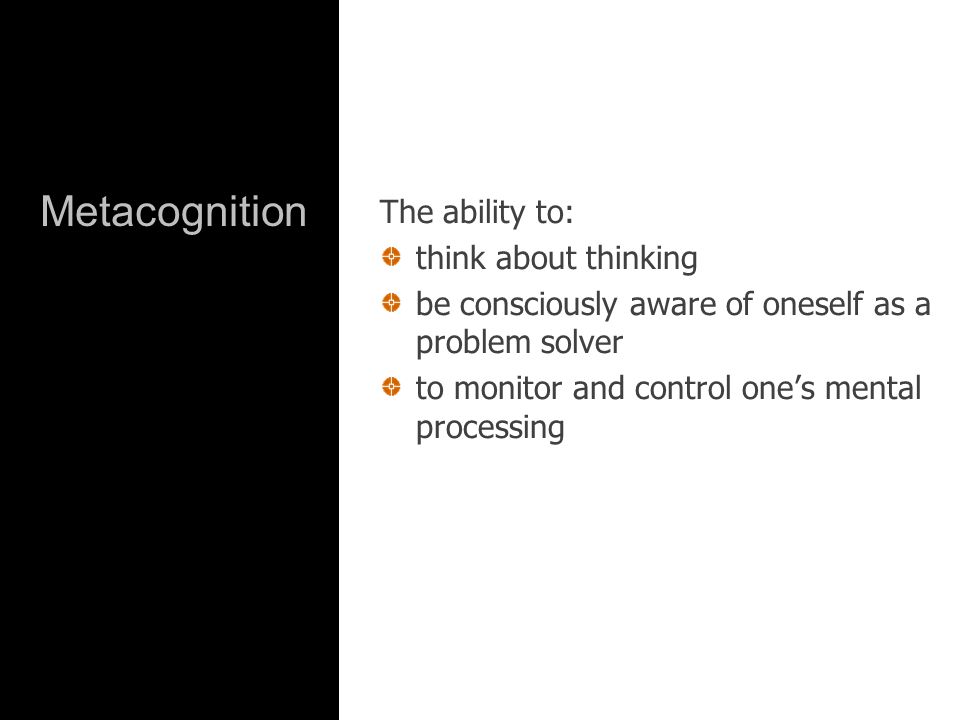 Metacognition

The ability to:

- think about thinking
- be consciously aware of oneself as a problem solver
- to monitor and control one’s mental processing